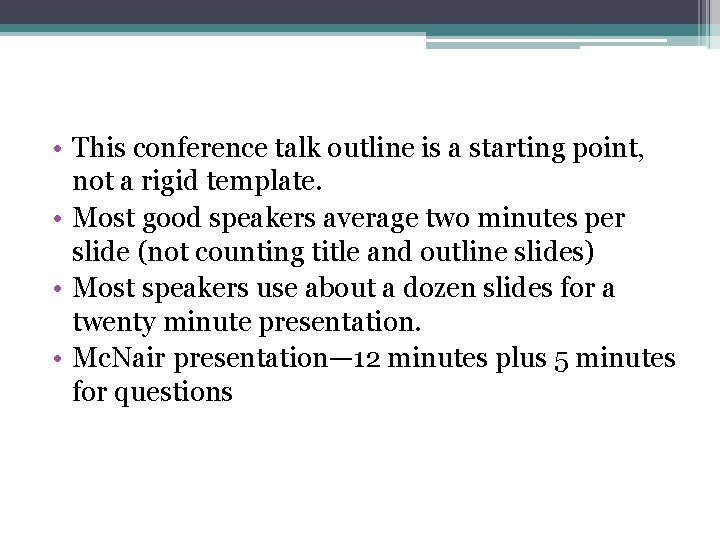 • This conference talk outline is a starting point, not a rigid template.
• Most good speakers average two minutes per slide (not counting title and outline slides)
• Most speakers use about a dozen slides for a twenty minute presentation.
• McNair presentation—12 minutes plus 5 minutes for questions